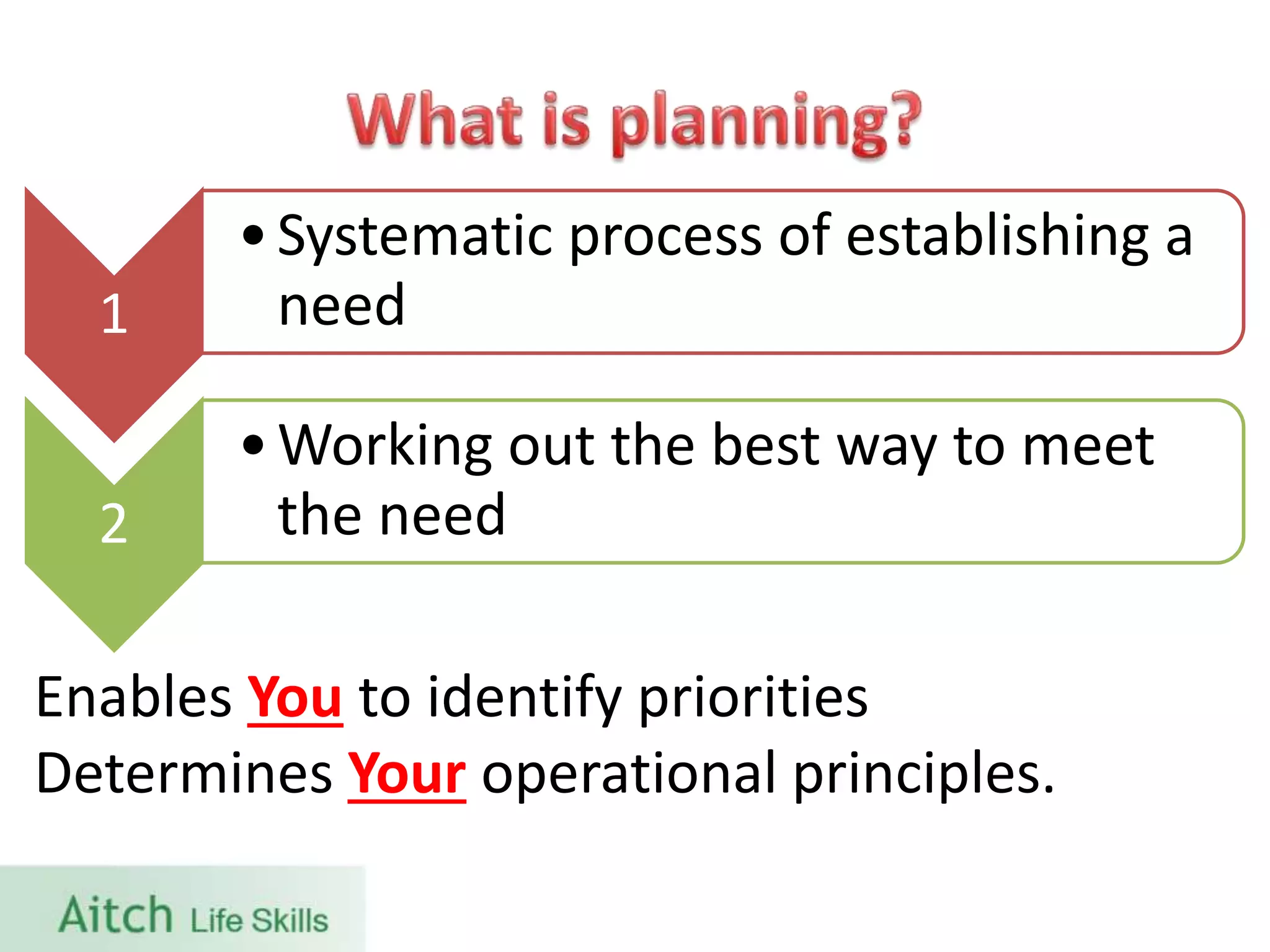 What is planning?

1

• Systematic process of establishing a need

2

• Working out the best way to meet the need

Enables You to identify priorities
Determines Your operational principles.

Aitch Life Skills